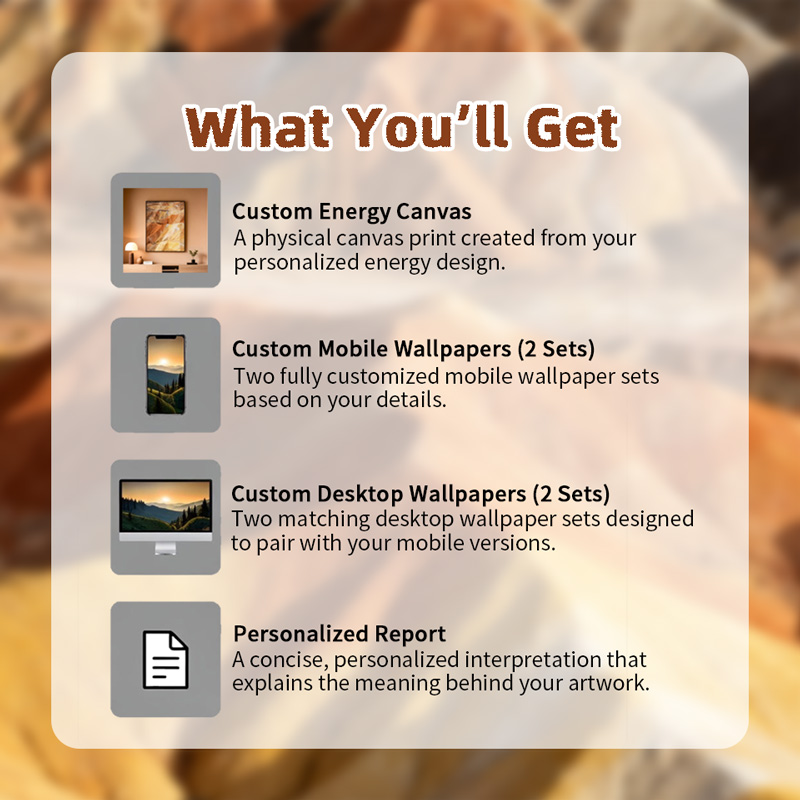 What You'll Get

Custom Energy Canvas
A physical canvas print created from your personalized energy design.

Custom Mobile Wallpapers (2 Sets)
Two fully customized mobile wallpaper sets based on your details.

Custom Desktop Wallpapers (2 Sets)
Two matching desktop wallpaper sets designed to pair with your mobile versions.

Personalized Report
A concise, personalized interpretation that explains the meaning behind your artwork.